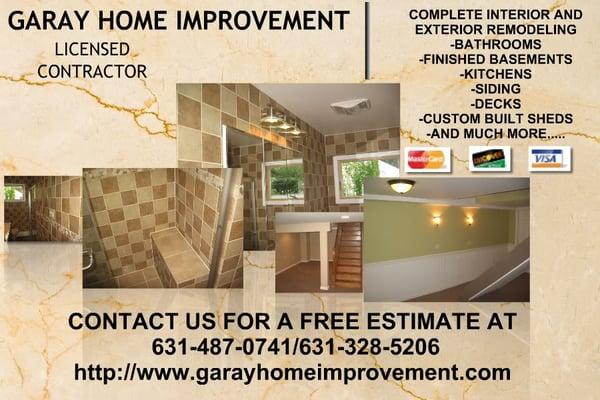 GARAY HOME IMPROVEMENT
LICENSED CONTRACTOR

COMPLETE INTERIOR AND EXTERIOR REMODELING
-BATHROOMS
-FINISHED BASEMENTS
-KITCHENS
-SIDING
-DECKS
-CUSTOM BUILT SHEDS
-AND MUCH MORE.....

MasterCard DISCOVER VISA

CONTACT US FOR A FREE ESTIMATE AT
631-487-0741/631-328-5206
http://www.garayhomeimprovement.com